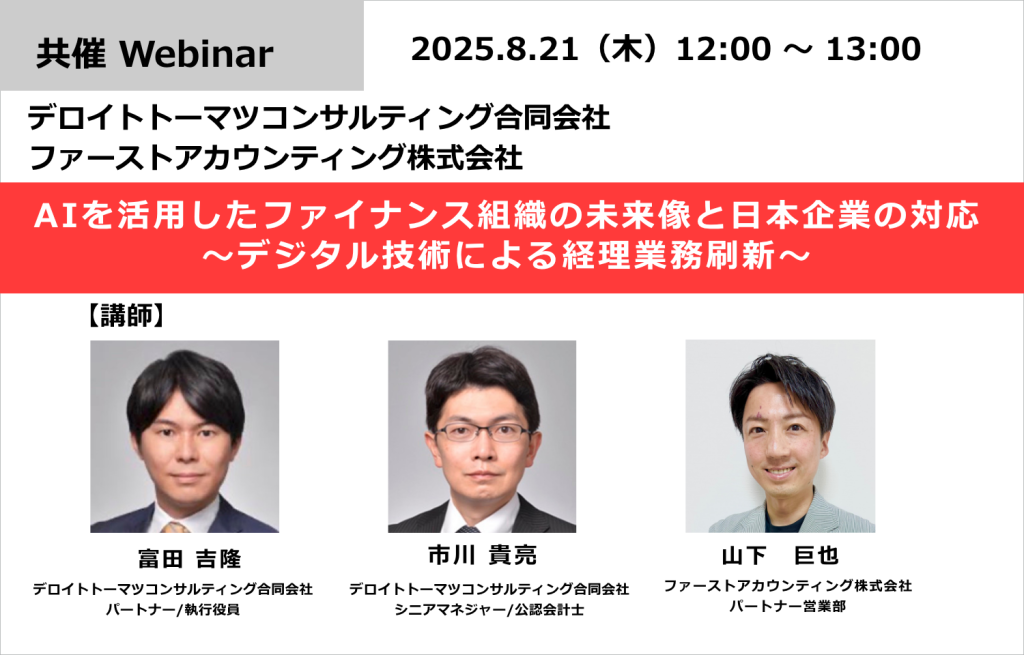 共催 Webinar

2025.8.21（木）12:00 ～ 13:00

デロイトトーマツコンサルティング合同会社
ファーストアカウンティング株式会社

AIを活用したファイナンス組織の未来像と日本企業の対応
～デジタル技術による経理業務刷新～

【講師】

富田 吉隆
デロイトトーマツコンサルティング合同会社
パートナー/執行役員

市川 貴亮
デロイトトーマツコンサルティング合同会社
シニアマネジャー/公認会計士

山下 巨也
ファーストアカウンティング株式会社
パートナー営業部